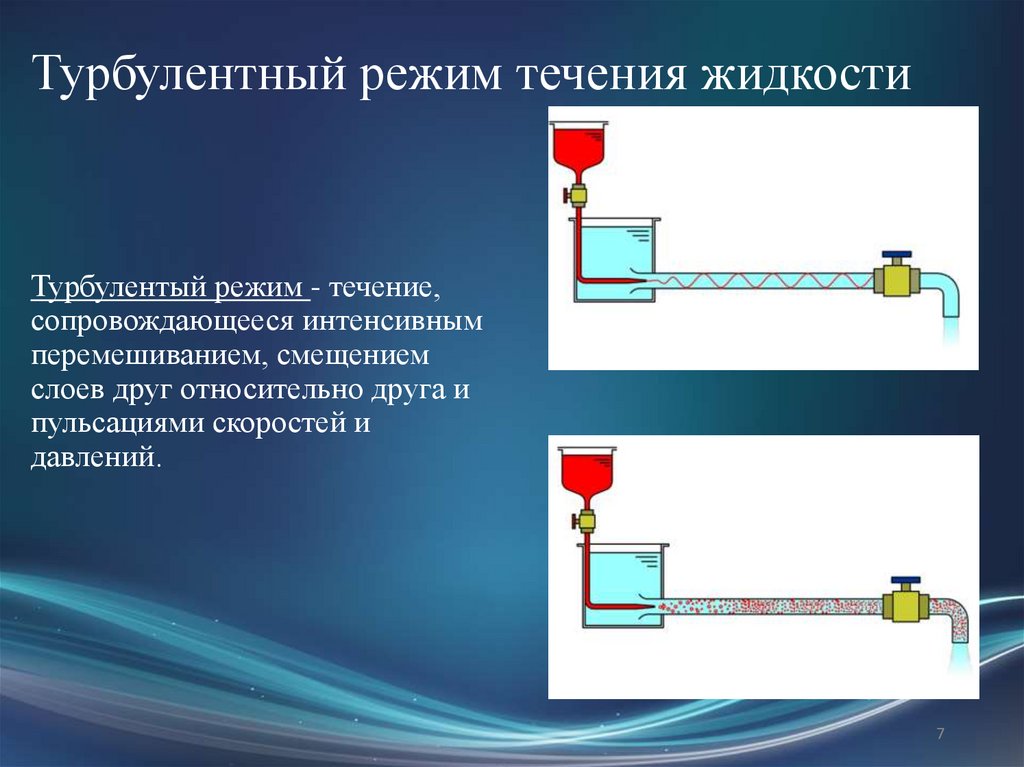 Турбулентный режим течения жидкости

Турбулентый режим - течение, сопровождающееся интенсивным перемешиванием, смещением слоев друг относительно друга и пульсациями скоростей и давлений.

7